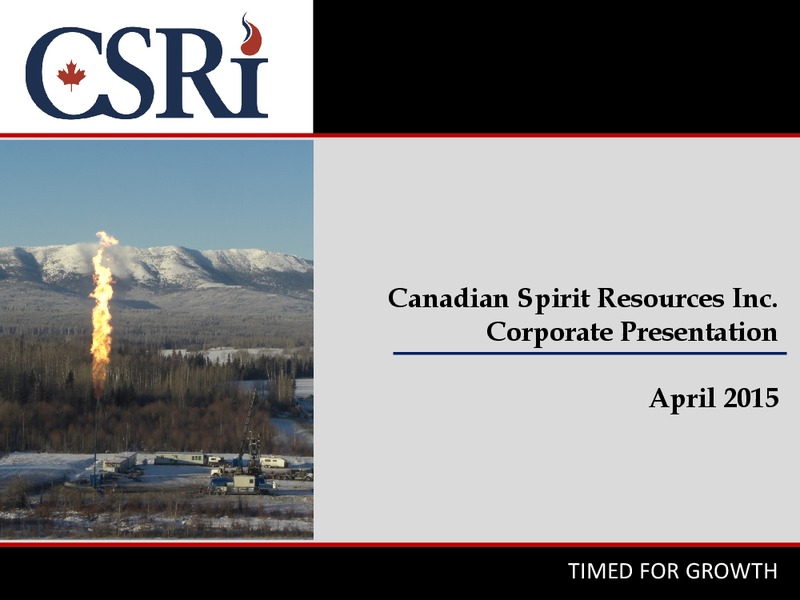 CSRi

Canadian Spirit Resources Inc.
Corporate Presentation

April 2015

TIMED FOR GROWTH